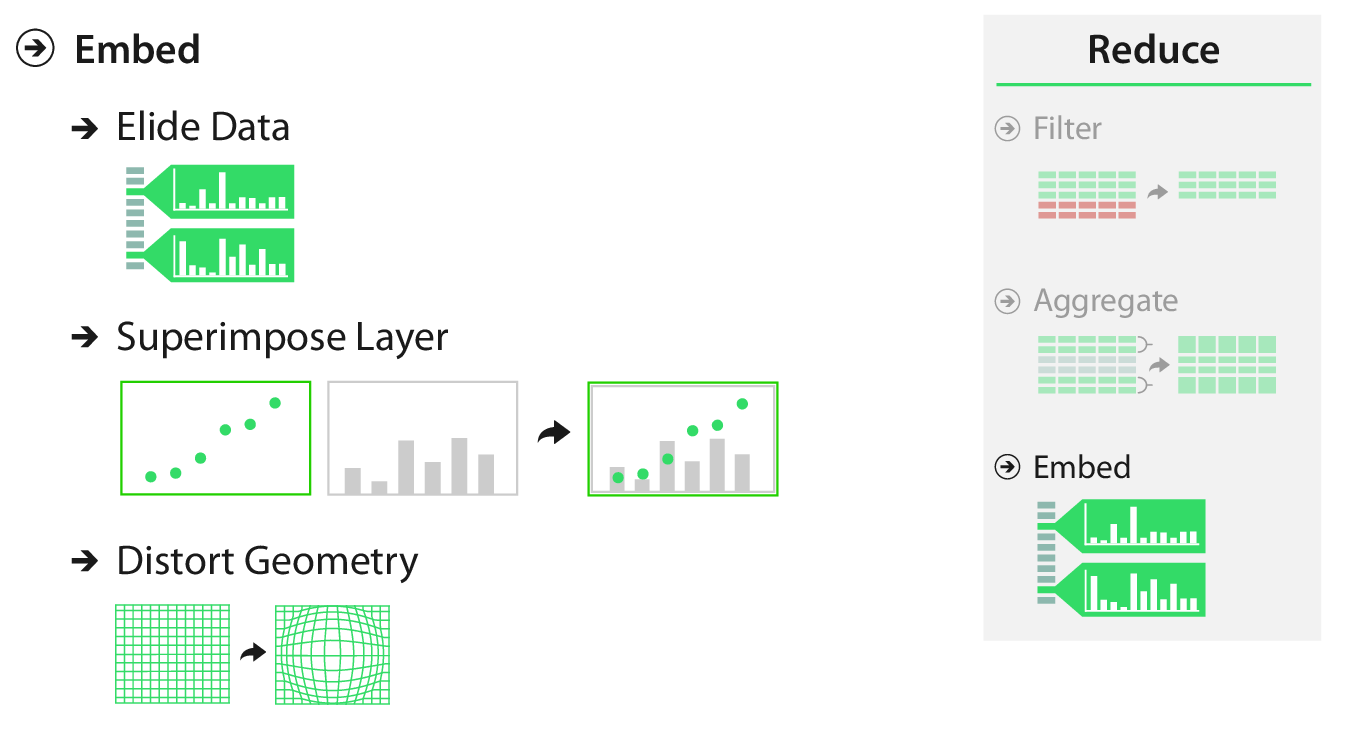 Embed

Elide Data

Superimpose Layer

Distort Geometry

Reduce

Filter

Aggregate

Embed